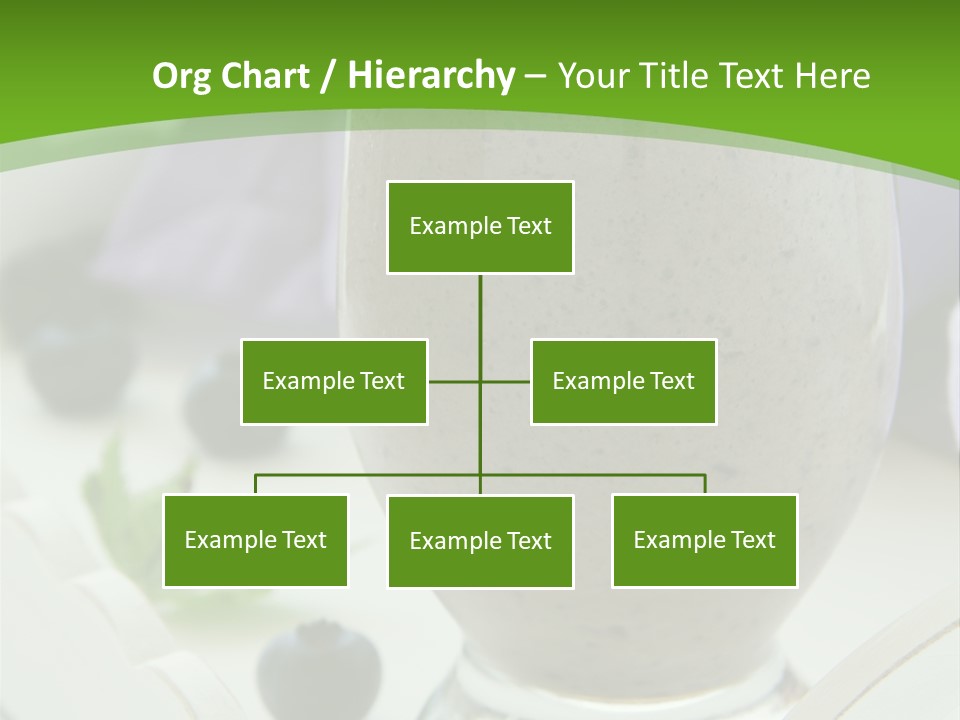 Org Chart / Hierarchy – Your Title Text Here

Example Text

Example Text

Example Text

Example Text

Example Text

Example Text